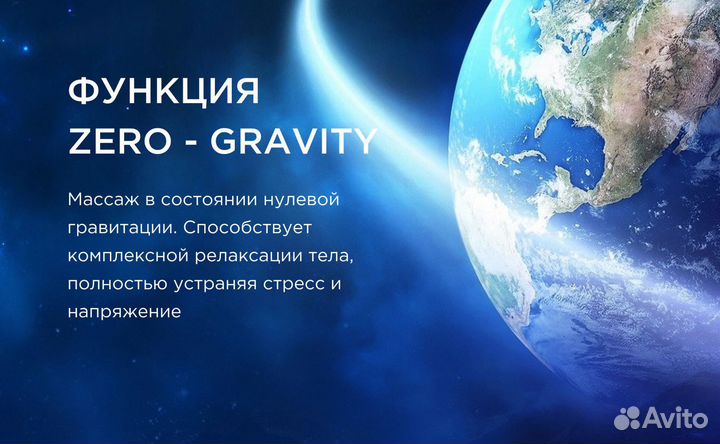 ФУНКЦИЯ
ZERO - GRAVITY

Массаж в состоянии нулевой гравитации. Способствует комплексной релаксации тела, полностью устраняя стресс и напряжение

Avito